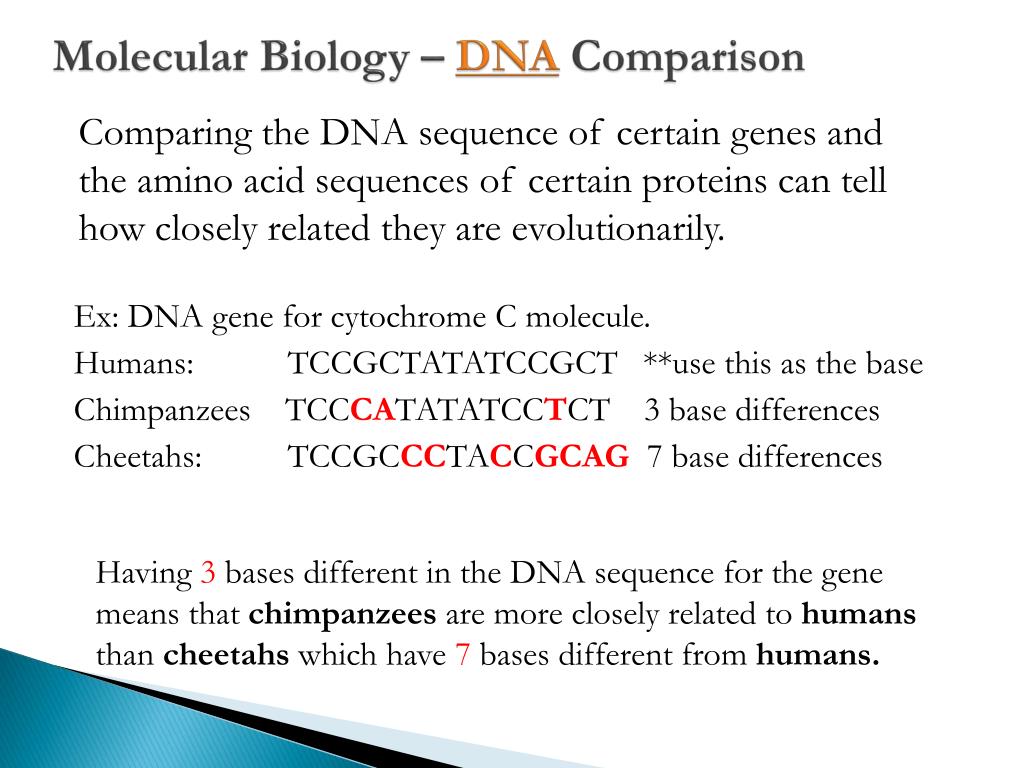 Molecular Biology – DNA Comparison

Comparing the DNA sequence of certain genes and the amino acid sequences of certain proteins can tell how closely related they are evolutionarily.

Ex: DNA gene for cytochrome C molecule.
Humans: TCCGCTATATCCGCT **use this as the base
Chimpanzees TCCCATATATCCTCT 3 base differences
Cheetahs: TCCGCCCTACCGCAG 7 base differences

Having 3 bases different in the DNA sequence for the gene means that chimpanzees are more closely related to humans than cheetahs which have 7 bases different from humans.